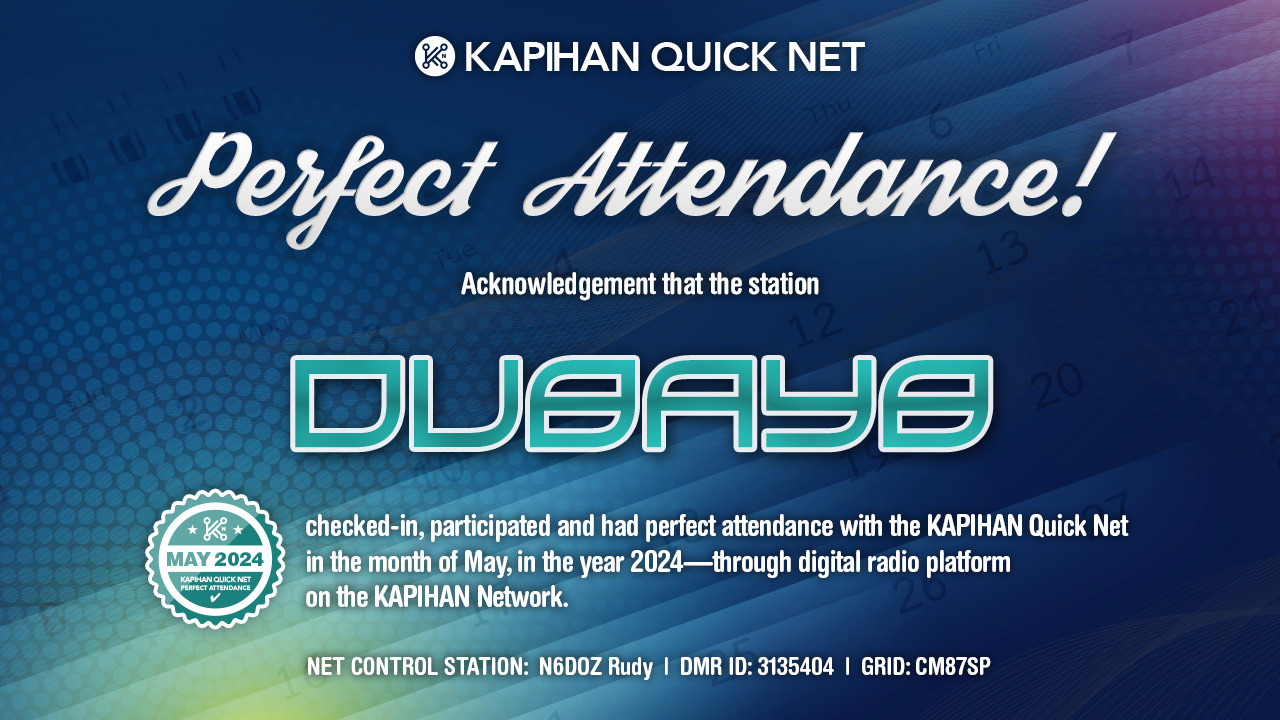 KAPIHAN QUICK NET

Perfect Attendance!

Acknowledgement that the station

DU8AY8

MAY 2024
KAPIHAN QUICK NET
PERFECT ATTENDANCE

checked-in, participated and had perfect attendance with the KAPIHAN Quick Net in the month of May, in the year 2024—through digital radio platform on the KAPIHAN Network.

NET CONTROL STATION: N6DOZ Rudy | DMR ID: 3135404 | GRID: CM87SP